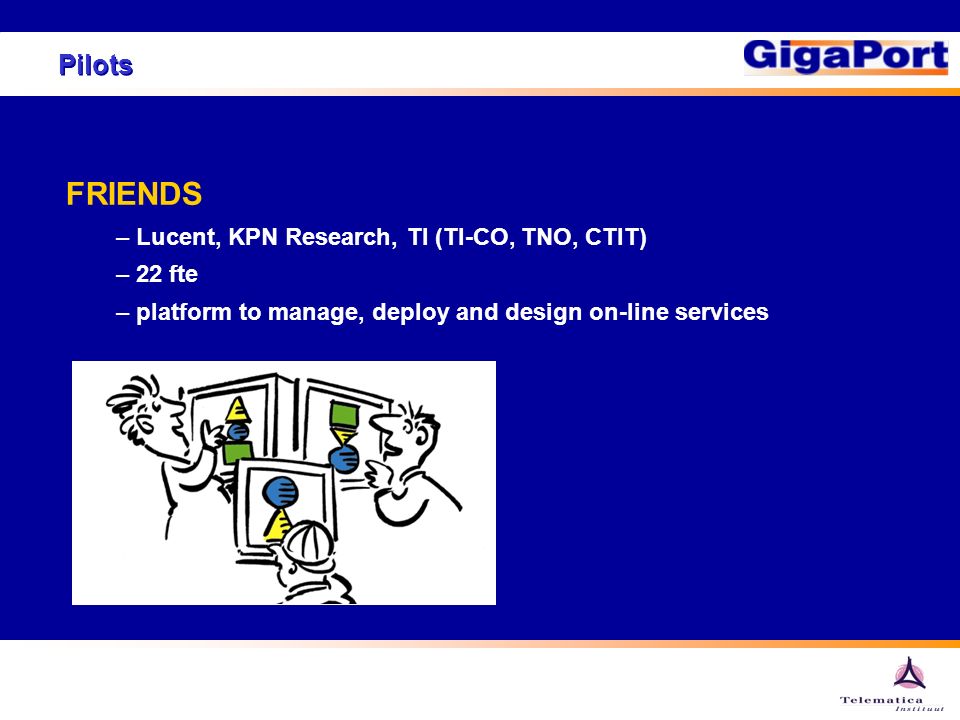 Pilots

GigaPort

FRIENDS

– Lucent, KPN Research, TI (TI-CO, TNO, CTIT)

– 22 fte

– platform to manage, deploy and design on-line services

Telematica Instituut